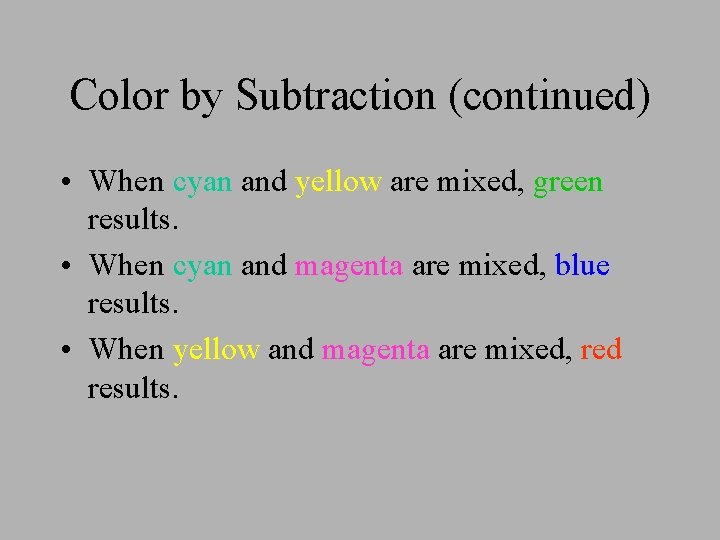 Color by Subtraction (continued)

• When cyan and yellow are mixed, green results.
• When cyan and magenta are mixed, blue results.
• When yellow and magenta are mixed, red results.